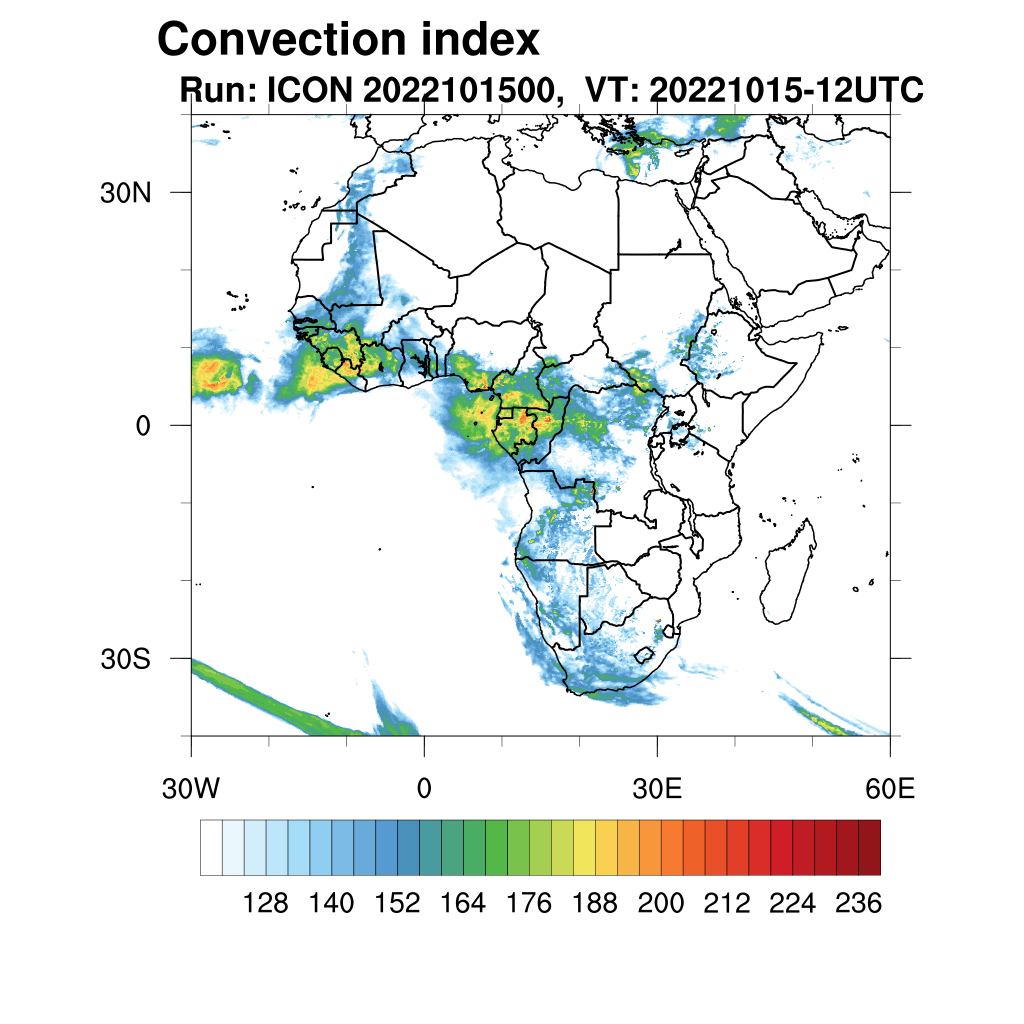 Convection index
Run: ICON 2022101500, VT: 20221015-12UTC

30N
0
30S

30W
0
30E
60E

128 140 152 164 176 188 200 212 224 236